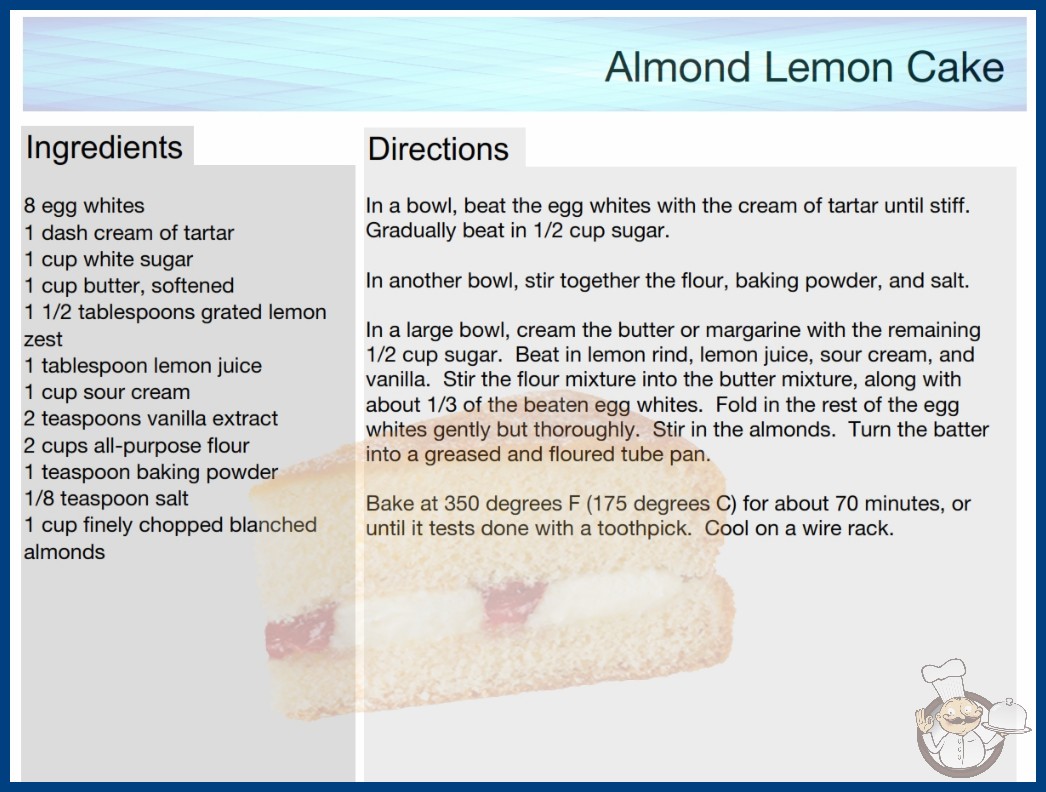 Almond Lemon Cake

Ingredients

8 egg whites
1 dash cream of tartar
1 cup white sugar
1 cup butter, softened
1 1/2 tablespoons grated lemon zest
1 tablespoon lemon juice
1 cup sour cream
2 teaspoons vanilla extract
2 cups all-purpose flour
1 teaspoon baking powder
1/8 teaspoon salt
1 cup finely chopped blanched almonds

Directions

In a bowl, beat the egg whites with the cream of tartar until stiff. Gradually beat in 1/2 cup sugar.

In another bowl, stir together the flour, baking powder, and salt.

In a large bowl, cream the butter or margarine with the remaining 1/2 cup sugar. Beat in lemon rind, lemon juice, sour cream, and vanilla. Stir the flour mixture into the butter mixture, along with about 1/3 of the beaten egg whites. Fold in the rest of the egg whites gently but thoroughly. Stir in the almonds. Turn the batter into a greased and floured tube pan.

Bake at 350 degrees F (175 degrees C) for about 70 minutes, or until it tests done with a toothpick. Cool on a wire rack.